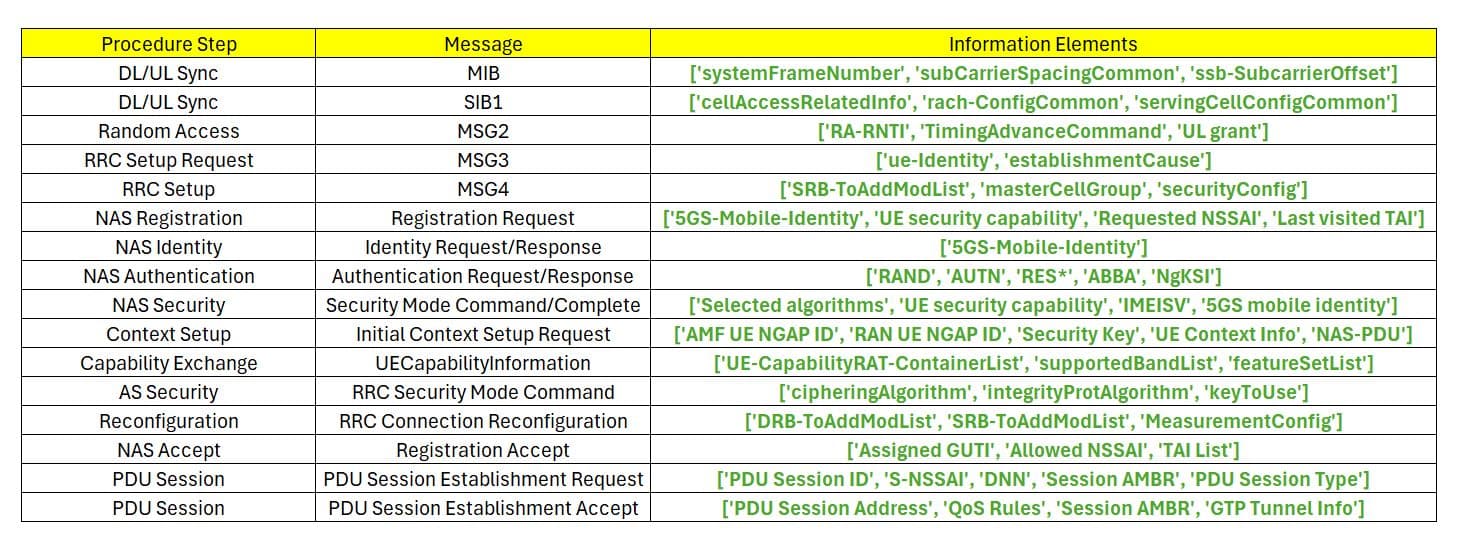 | Procedure Step | Message | Information Elements |
|---|---|---|
| DL/UL Sync | MIB | ['systemFrameNumber', 'subCarrierSpacingCommon', 'ssb-SubcarrierOffset'] |
| DL/UL Sync | SIB1 | ['cellAccessRelatedInfo', 'rach-ConfigCommon', 'servingCellConfigCommon'] |
| Random Access | MSG2 | ['RA-RNTI', 'TimingAdvanceCommand', 'UL grant'] |
| RRC Setup Request | MSG3 | ['ue-Identity', 'establishmentCause'] |
| RRC Setup | MSG4 | ['SRB-ToAddModList', 'masterCellGroup', 'securityConfig'] |
| NAS Registration | Registration Request | ['5GS-Mobile-Identity', 'UE security capability', 'Requested NSSAI', 'Last visited TAI'] |
| NAS Identity | Identity Request/Response | ['5GS-Mobile-Identity'] |
| NAS Authentication | Authentication Request/Response | ['RAND', 'AUTN', 'RES*', 'ABBA', 'NgKSI'] |
| NAS Security | Security Mode Command/Complete | ['Selected algorithms', 'UE security capability', 'IMEISV', '5GS mobile identity'] |
| Context Setup | Initial Context Setup Request | ['AMF UE NGAP ID', 'RAN UE NGAP ID', 'Security Key', 'UE Context Info', 'NAS-PDU'] |
| Capability Exchange | UECapabilityInformation | ['UE-CapabilityRAT-ContainerList', 'supportedBandList', 'featureSetList'] |
| AS Security | RRC Security Mode Command | ['cipheringAlgorithm', 'integrityProtAlgorithm', 'keyToUse'] |
| Reconfiguration | RRC Connection Reconfiguration | ['DRB-ToAddModList', 'SRB-ToAddModList', 'MeasurementConfig'] |
| NAS Accept | Registration Accept | ['Assigned GUTI', 'Allowed NSSAI', 'TAI List'] |
| PDU Session | PDU Session Establishment Request | ['PDU Session ID', 'S-NSSAI', 'DNN', 'Session AMBR', 'PDU Session Type'] |
| PDU Session | PDU Session Establishment Accept | ['PDU Session Address', 'QoS Rules', 'Session AMBR', 'GTP Tunnel Info'] |